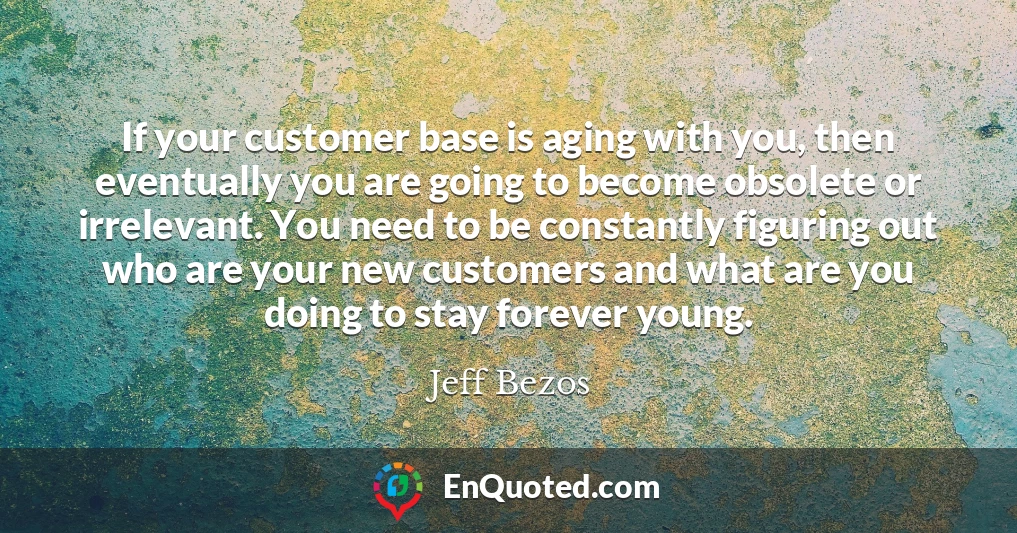 If your customer base is aging with you, then eventually you are going to become obsolete or irrelevant. You need to be constantly figuring out who are your new customers and what are you doing to stay forever young.

Jeff Bezos

EnQuoted.com